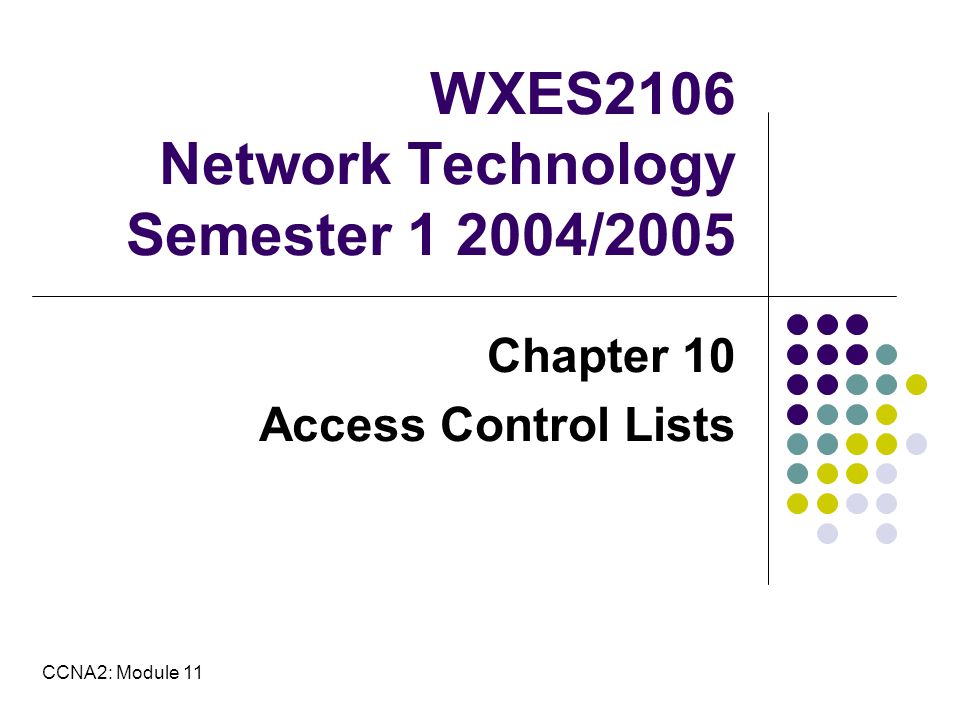 WXES2106
Network Technology
Semester 1 2004/2005

Chapter 10
Access Control Lists

CCNA2: Module 11